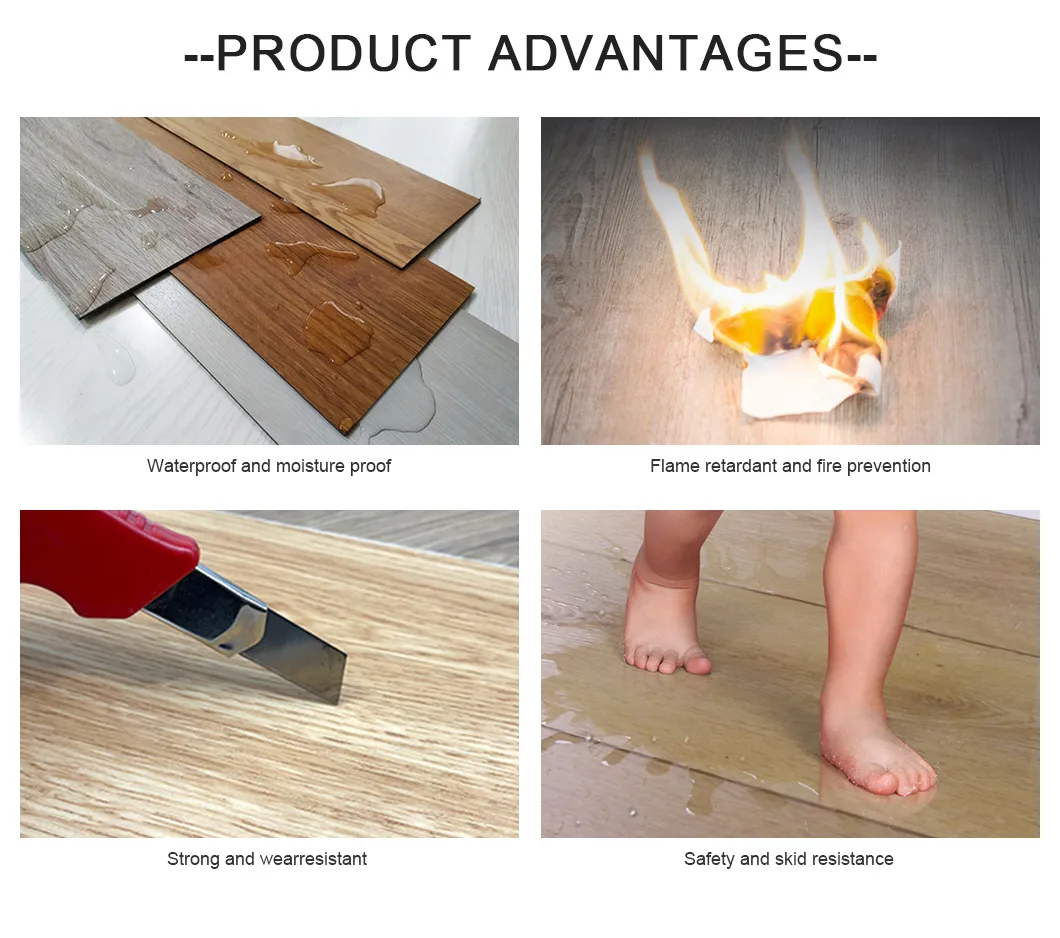 --PRODUCT ADVANTAGES--

Waterproof and moisture proof

Flame retardant and fire prevention

Strong and wearresistant

Safety and skid resistance